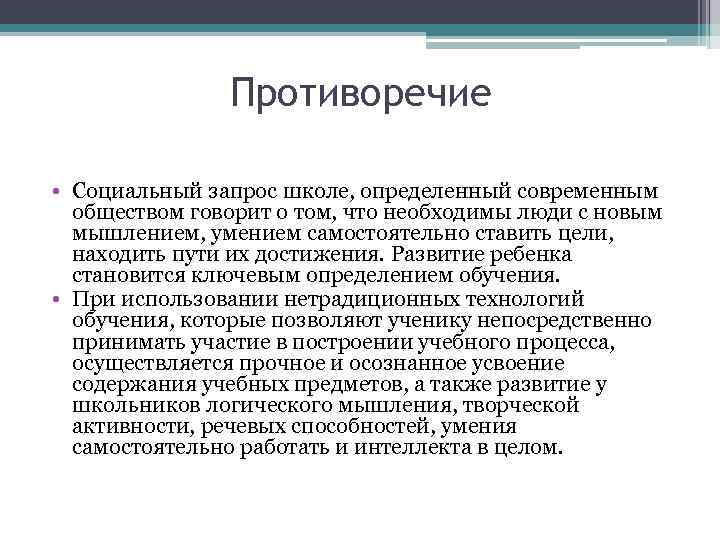 Противоречие

• Социальный запрос школе, определенный современным обществом говорит о том, что необходимы люди с новым мышлением, умением самостоятельно ставить цели, находить пути их достижения. Развитие ребенка становится ключевым определением обучения.
• При использовании нетрадиционных технологий обучения, которые позволяют ученику непосредственно принимать участие в построении учебного процесса, осуществляется прочное и осознанное усвоение содержания учебных предметов, а также развитие у школьников логического мышления, творческой активности, речевых способностей, умения самостоятельно работать и интеллекта в целом.